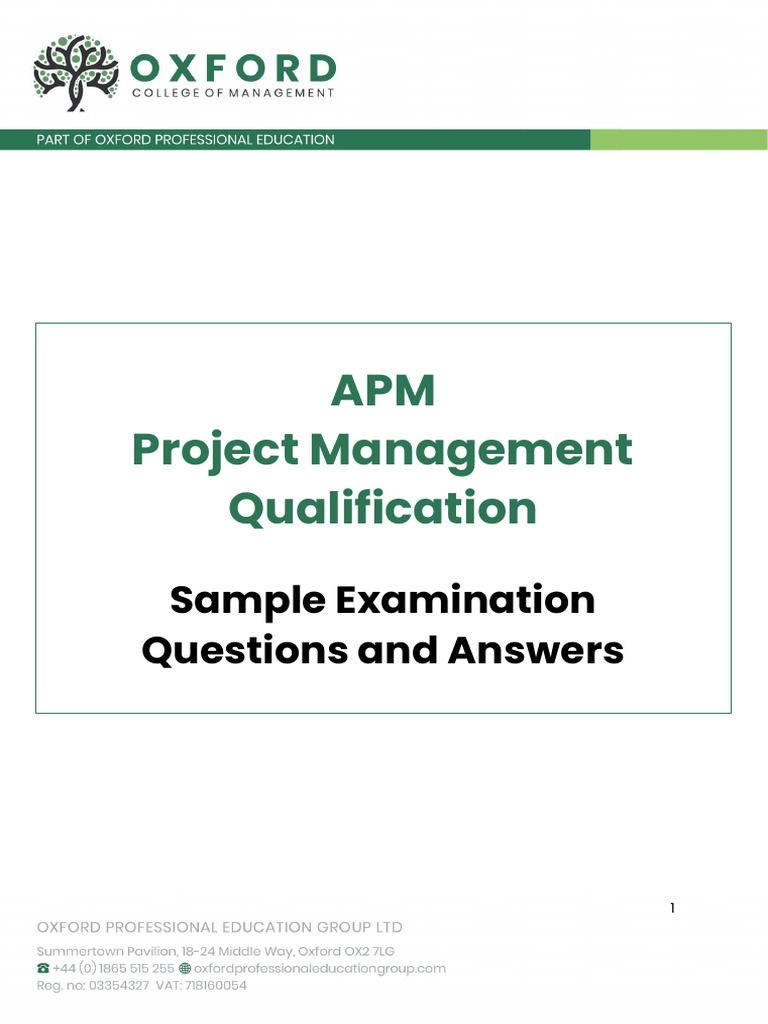 OXFORD
COLLEGE OF MANAGEMENT

PART OF OXFORD PROFESSIONAL EDUCATION

APM
Project Management
Qualification

Sample Examination
Questions and Answers

1

OXFORD PROFESSIONAL EDUCATION GROUP LTD

Summertown Pavilion, 18-24 Middle Way, Oxford OX2 7LG
+44 (0) 1865 515 255 oxfordprofessionaleducationgroup.com
Reg. no: 03354327 VAT: 718160054